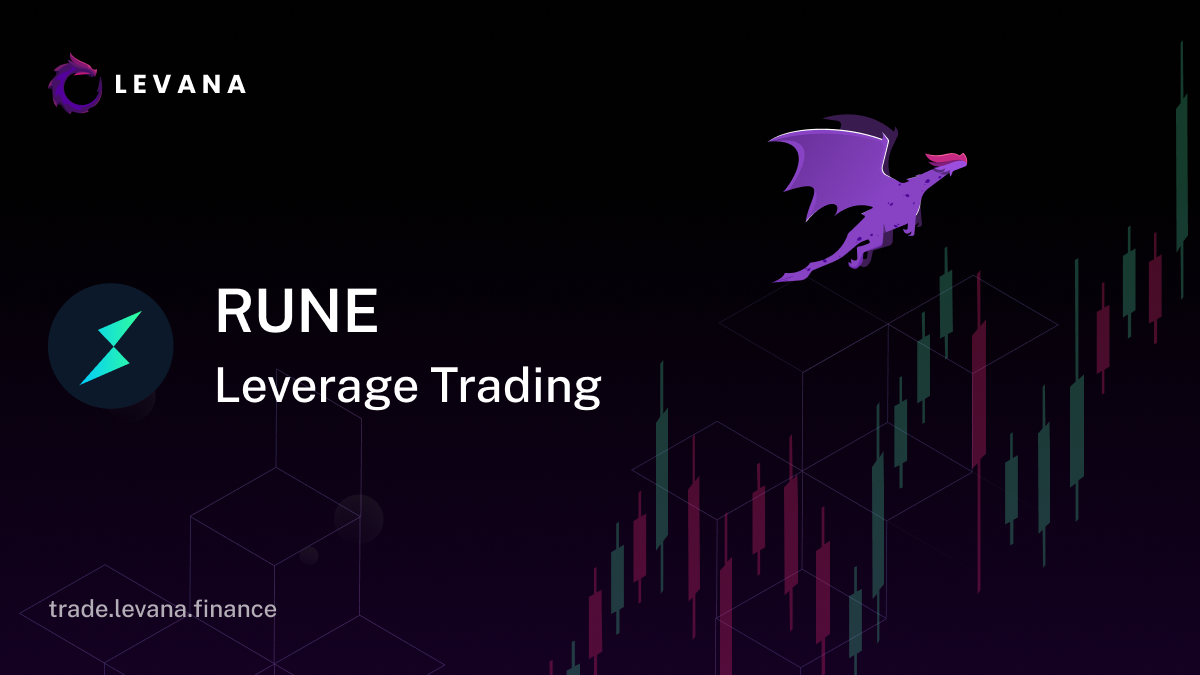 LEVANA

RUNE
Leverage Trading

trade.levana.finance